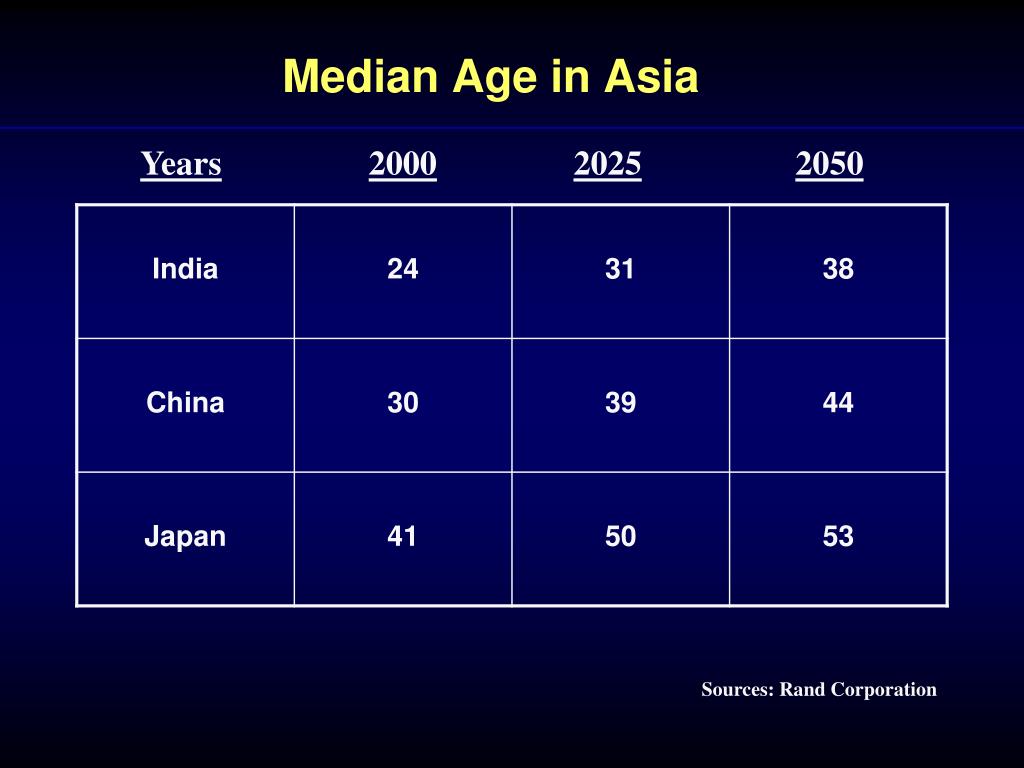 Median Age in Asia

| Years | 2000 | 2025 | 2050 |
|---|---|---|---|
| India | 24 | 31 | 38 |
| China | 30 | 39 | 44 |
| Japan | 41 | 50 | 53 |

Sources: Rand Corporation